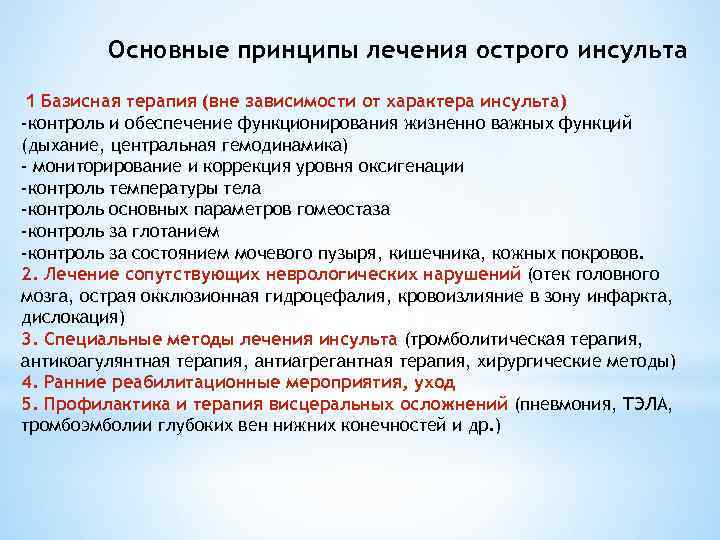 Основные принципы лечения острого инсульта

1 Базисная терапия (вне зависимости от характера инсульта)
-контроль и обеспечение функционирования жизненно важных функций (дыхание, центральная гемодинамика)
- мониторирование и коррекция уровня оксигенации
-контроль температуры тела
-контроль основных параметров гомеостаза
-контроль за глотанием
-контроль за состоянием мочевого пузыря, кишечника, кожных покровов.
2. Лечение сопутствующих неврологических нарушений (отек головного мозга, острая окклюзионная гидроцефалия, кровоизлияние в зону инфаркта, дислокация)
3. Специальные методы лечения инсульта (тромболитическая терапия, антикоагулянтная терапия, антиагрегантная терапия, хирургические методы)
4. Ранние реабилитационные мероприятия, уход
5. Профилактика и терапия висцеральных осложнений (пневмония, ТЭЛА, тромбоэмболии глубоких вен нижних конечностей и др.)